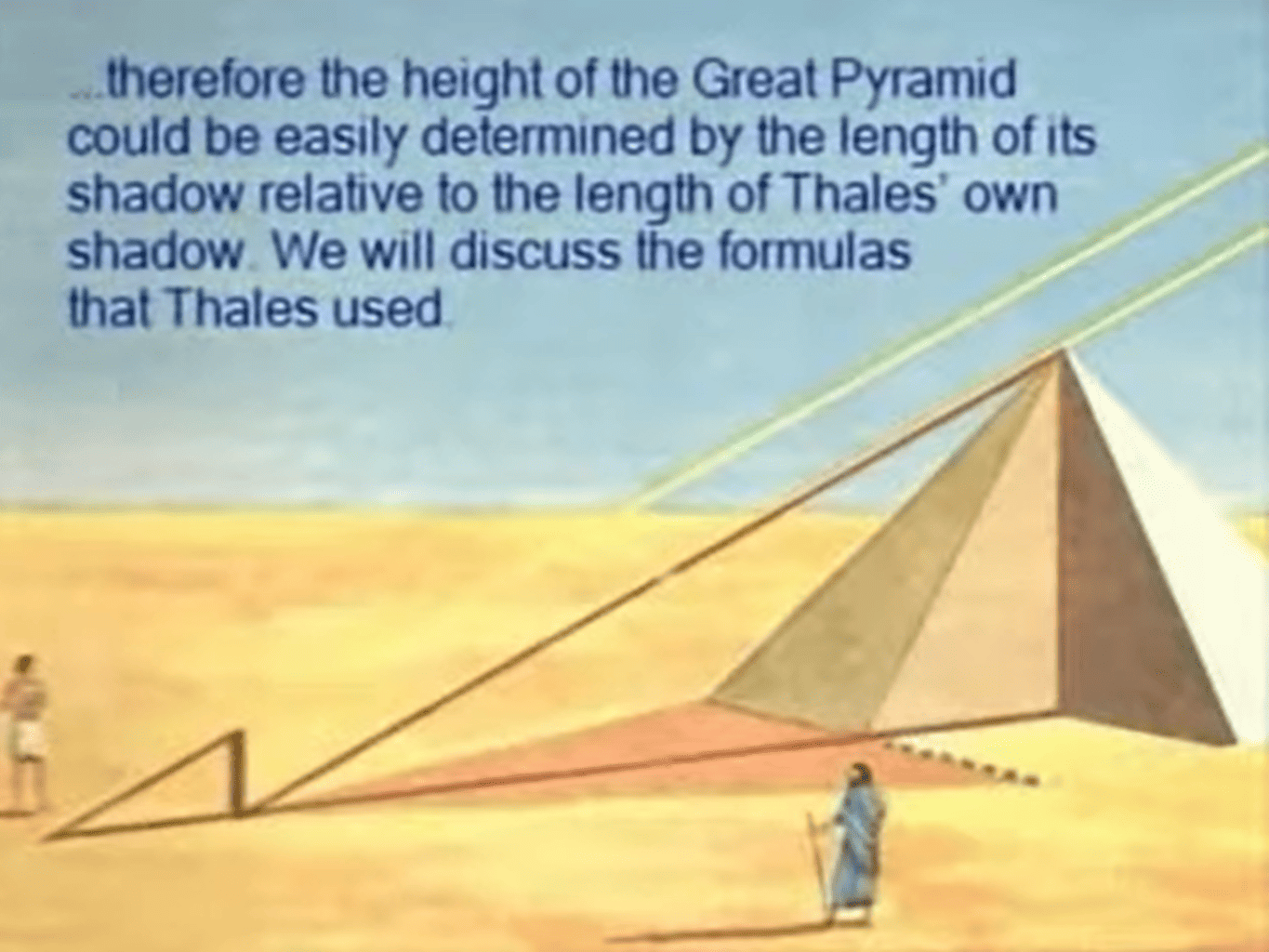 ...therefore the height of the Great Pyramid could be easily determined by the length of its shadow relative to the length of Thales' own shadow. We will discuss the formulas that Thales used.